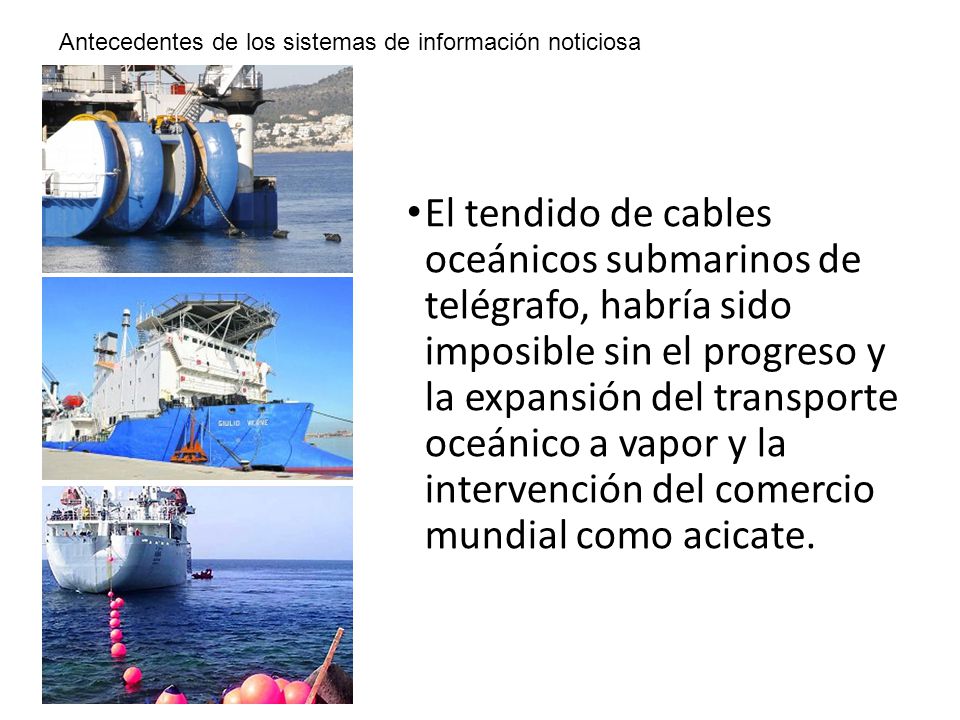 Antecedentes de los sistemas de información noticiosa

GIULIO VERNE

• El tendido de cables oceánicos submarinos de telégrafo, habría sido imposible sin el progreso y la expansión del transporte oceánico a vapor y la intervención del comercio mundial como acicate.